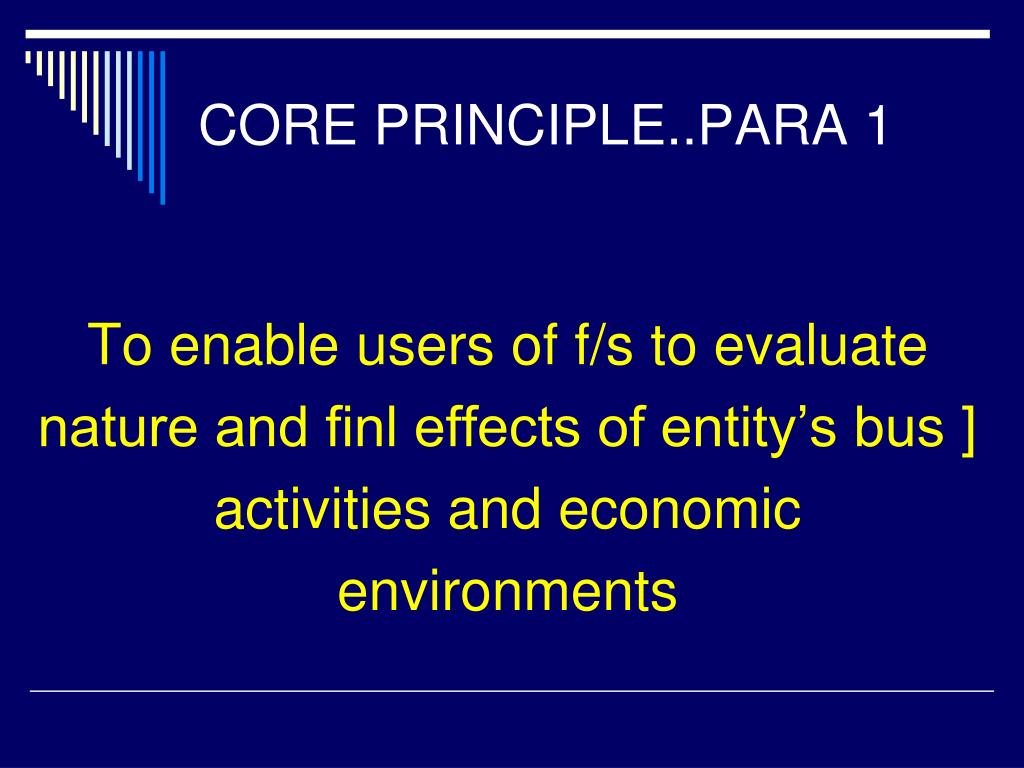 CORE PRINCIPLE..PARA 1

To enable users of f/s to evaluate nature and finl effects of entity’s bus ] activities and economic environments